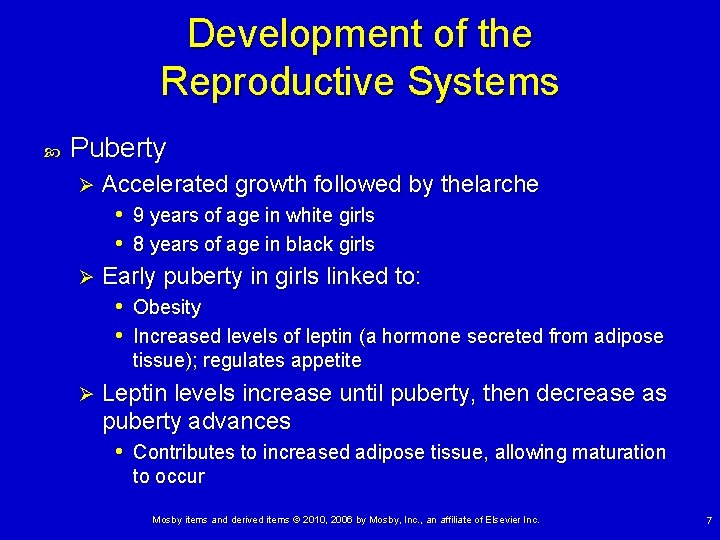 Development of the Reproductive Systems

Puberty

Accelerated growth followed by thelarche

9 years of age in white girls

8 years of age in black girls

Early puberty in girls linked to:

Obesity

Increased levels of leptin (a hormone secreted from adipose tissue); regulates appetite

Leptin levels increase until puberty, then decrease as puberty advances

Contributes to increased adipose tissue, allowing maturation to occur

Mosby items and derived items © 2010, 2006 by Mosby, Inc., an affiliate of Elsevier Inc.

7